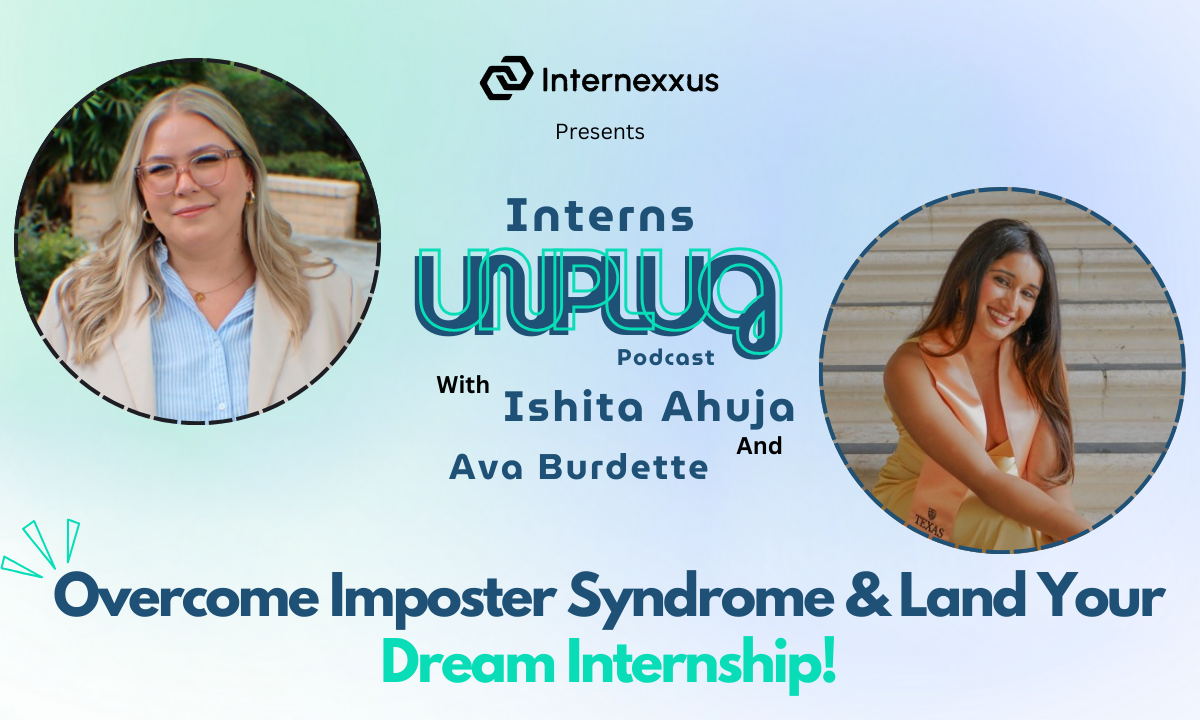 Internexxus

Presents

Interns

UNPLUG

Podcast

With Ishita Ahuja

And

Ava Burdette

TEXAS

Overcome Imposter Syndrome & Land Your Dream Internship!